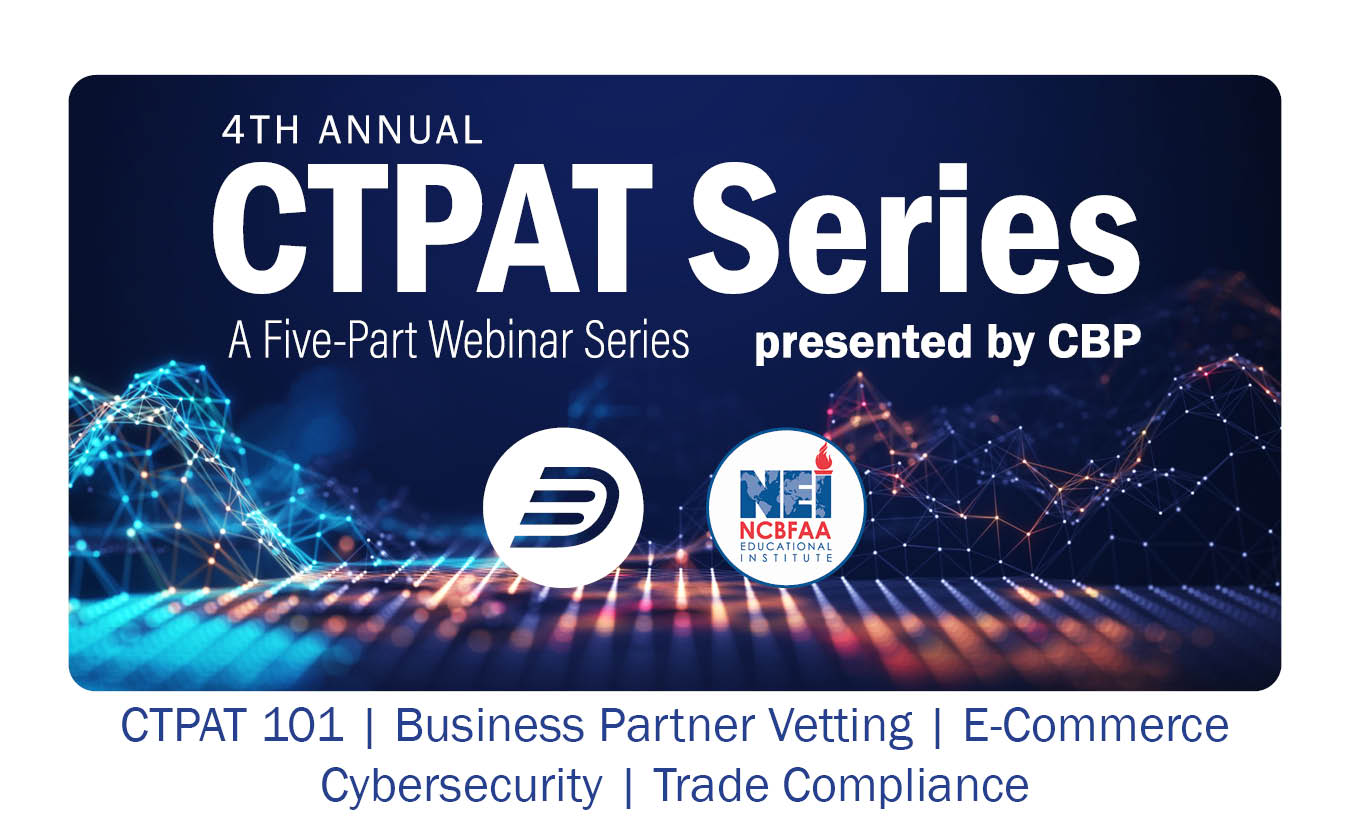 4TH ANNUAL
CTPAT Series
A Five-Part Webinar Series presented by CBP

NEI
NCBFAA
EDUCATIONAL
INSTITUTE

CTPAT 101 | Business Partner Vetting | E-Commerce
Cybersecurity | Trade Compliance